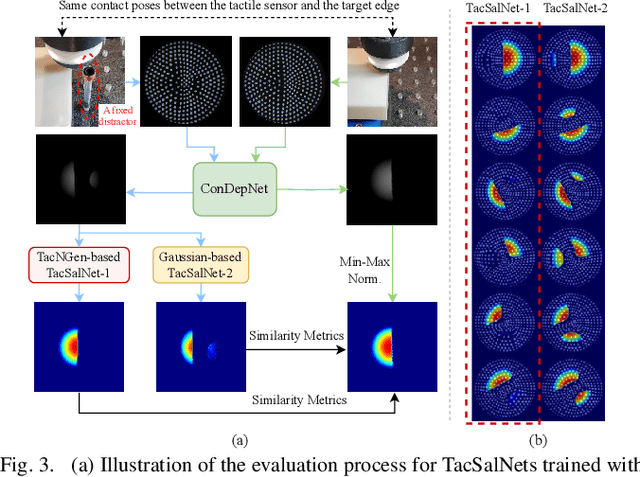 Same contact poses between the tactile sensor and the target edge

A fixed distractor

ConDepNet

TacNGen-based TacSalNet-1

Gaussian-based TacSalNet-2

Min-Max Norm.

Similarity Metrics

Similarity Metrics

(a)

TacSalNet-1 TacSalNet-2

(b)

Fig. 3. (a) Illustration of the evaluation process for TacSalNets trained with